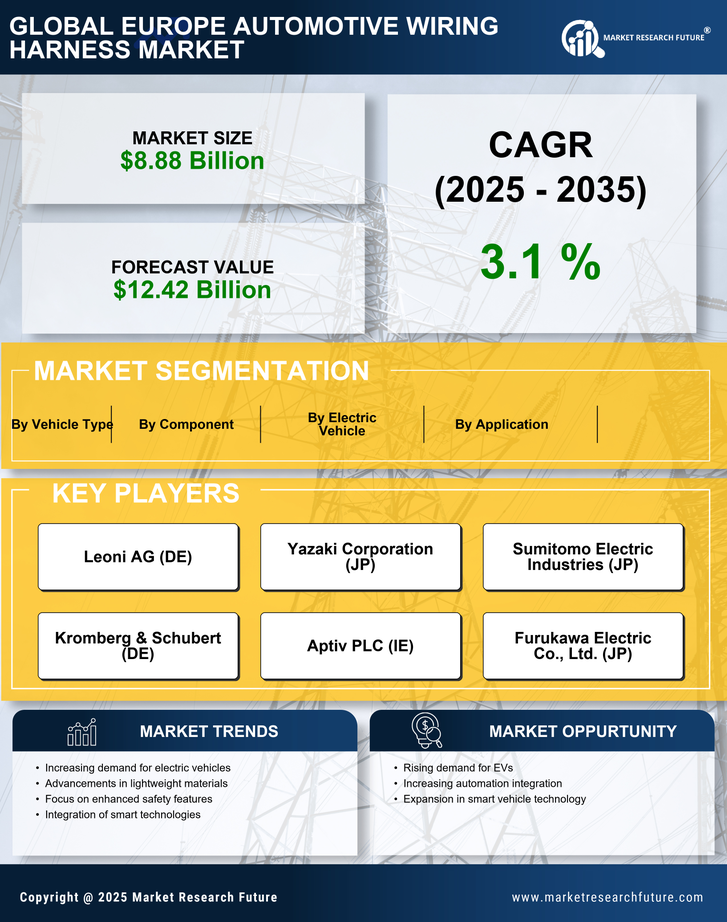 GLOBAL EUROPE AUTOMOTIVE WIRING HARNESS MARKET

MARKET RESEARCH FUTURE®

MARKET SIZE
$8.88 Billion

FORECAST VALUE
$12.42 Billion

CAGR
(2025 - 2035)

3.1 %

MARKET SEGMENTATION

By Vehicle Type

By Component

By Electric Vehicle

By Application

KEY PLAYERS

Leoni AG (DE)

Yazaki Corporation (JP)

Sumitomo Electric Industries (JP)

Kromberg & Schubert (DE)

Aptiv PLC (IE)

Furukawa Electric Co., Ltd. (JP)

MARKET TRENDS

• Increasing demand for electric vehicles
• Advancements in lightweight materials
• Focus on enhanced safety features
• Integration of smart technologies

MARKET OPPURTUNITY

• Rising demand for EVs
• Increasing automation integration
• Expansion in smart vehicle technology

Copyright @ 2025 Market Research Future

www.marketresearchfuture.com